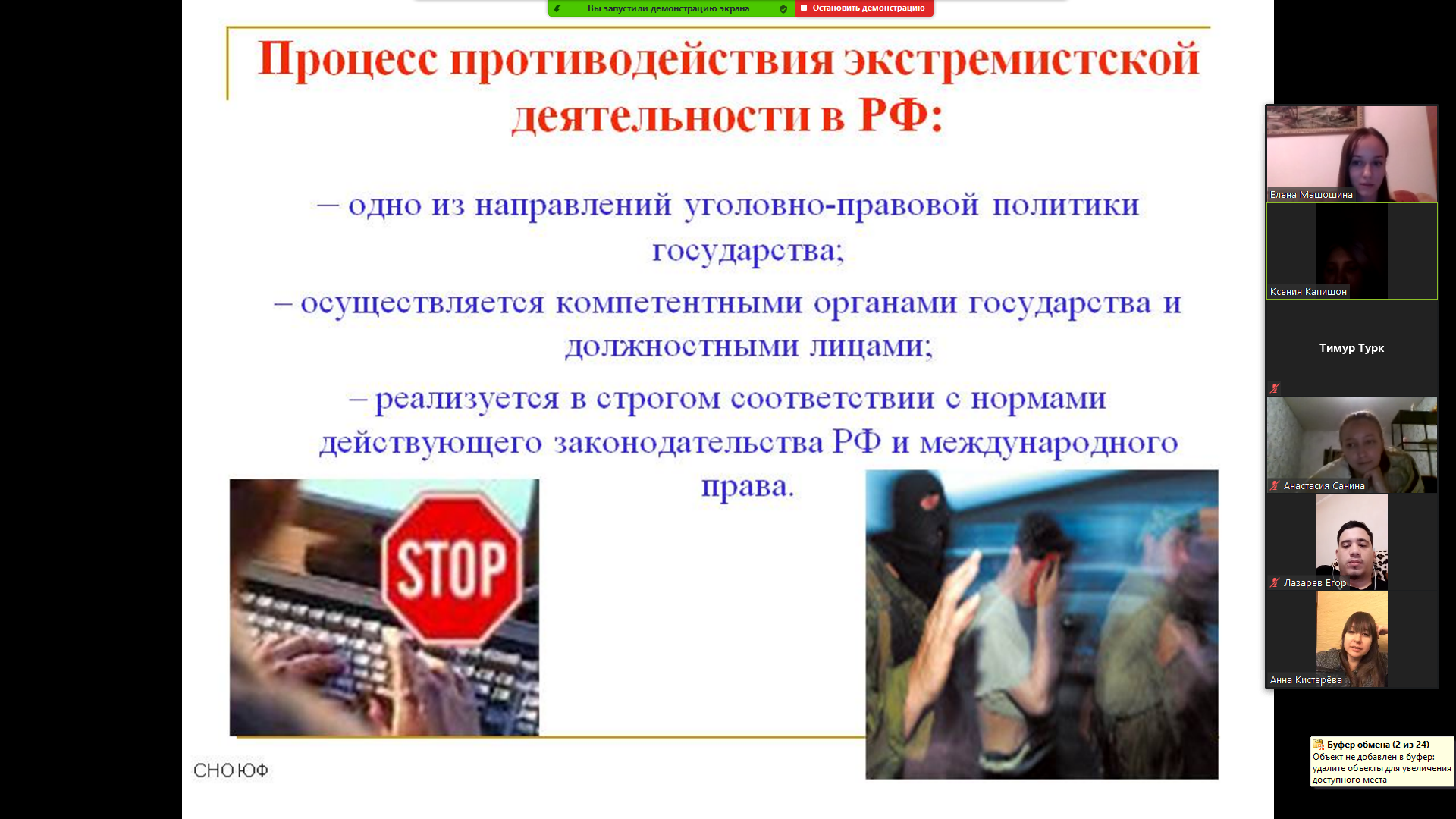 Вы запустили демонстрацию экрана
Остановить демонстрацию

Процесс противодействия экстремистской деятельности в РФ:

– одно из направлений уголовно-правовой политики государства;

– осуществляется компетентными органами государства и должностными лицами;

– реализуется в строгом соответствии с нормами действующего законодательства РФ и международного права.

STOP

СНО ЮФ

Елена Машошина
Ксения Капишон
Тимур Турк
Анастасия Санина
Лазарев Егор
Анна Кистерёва

Буфер обмена (2 из 24)
Объект не добавлен в буфер: удалите объекты для увеличения доступного места